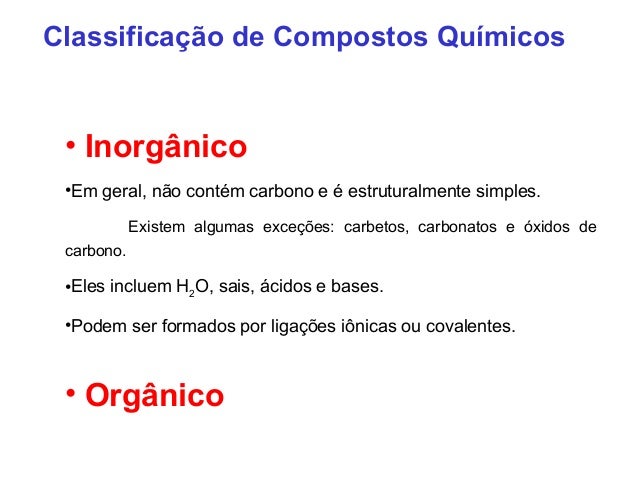 Classificação de Compostos Químicos

• Inorgânico

•Em geral, não contém carbono e é estruturalmente simples.

Existem algumas exceções: carbetos, carbonatos e óxidos de carbono.

•Eles incluem $H_2O$, sais, ácidos e bases.

•Podem ser formados por ligações iônicas ou covalentes.

• Orgânico